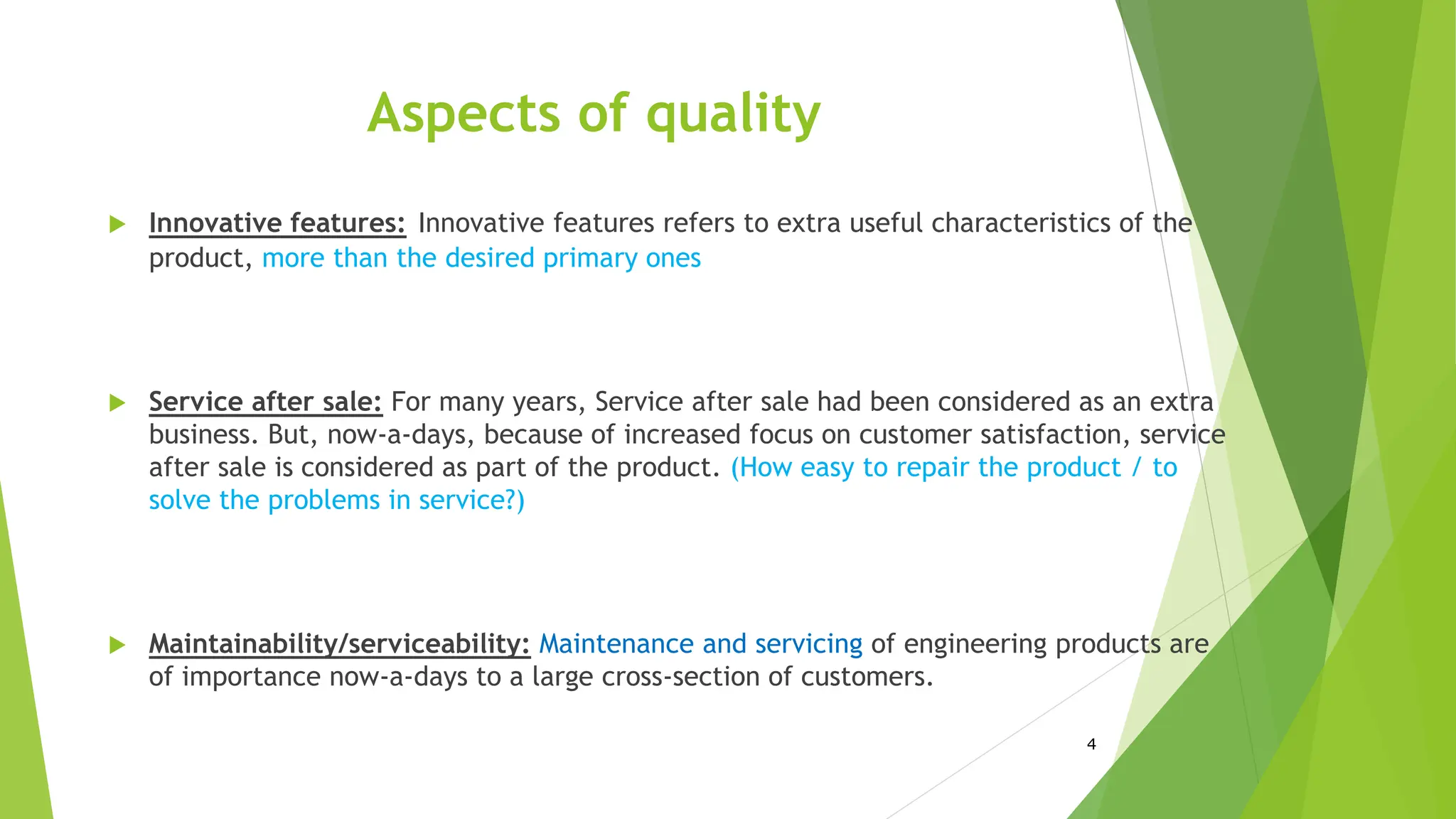 Aspects of quality

Innovative features: Innovative features refers to extra useful characteristics of the product, more than the desired primary ones

Service after sale: For many years, Service after sale had been considered as an extra business. But, now-a-days, because of increased focus on customer satisfaction, service after sale is considered as part of the product. (How easy to repair the product / to solve the problems in service?)

Maintainability/serviceability: Maintenance and servicing of engineering products are of importance now-a-days to a large cross-section of customers.

4